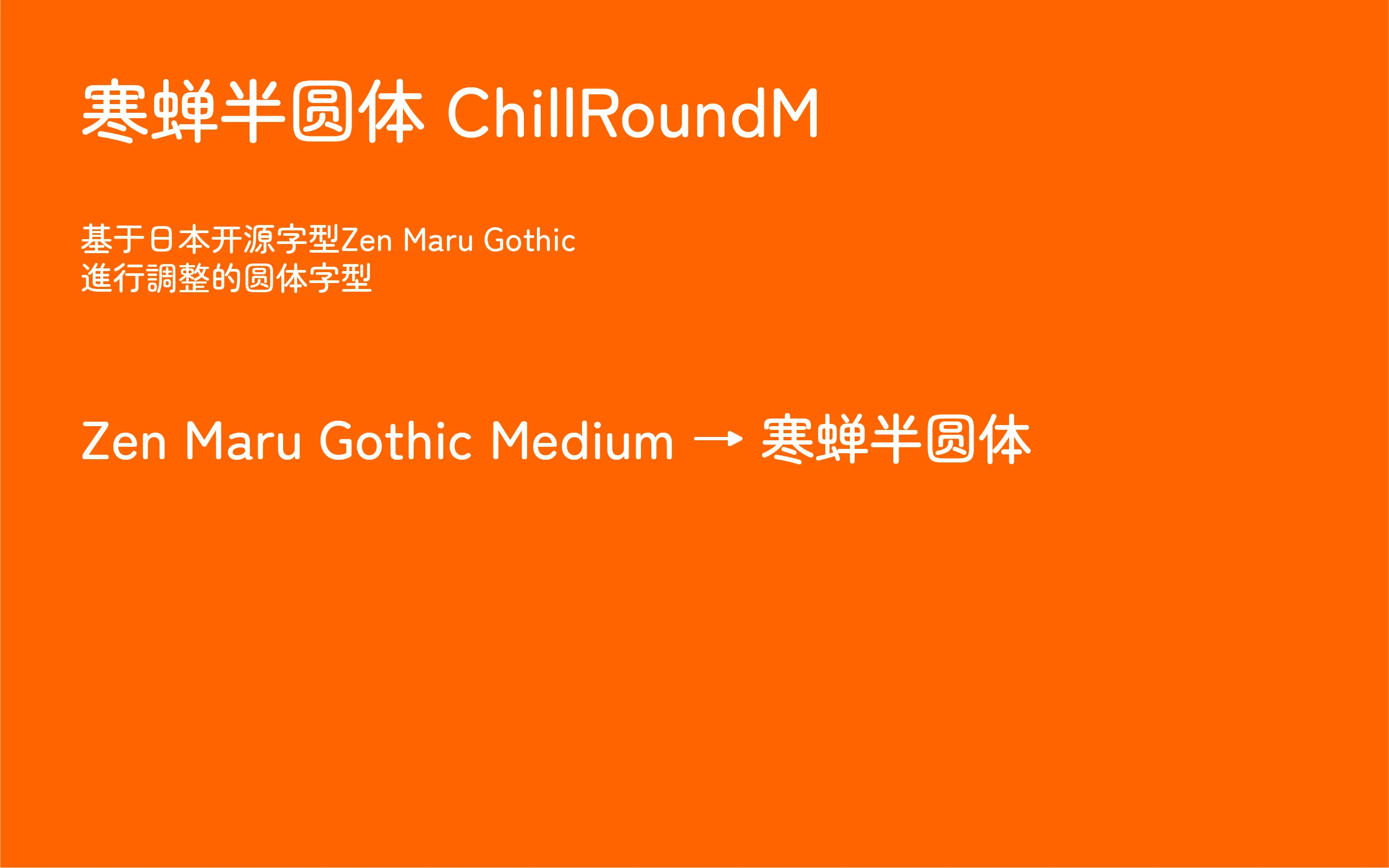 寒蝉半圆体 ChillRoundM

基于日本开源字型Zen Maru Gothic
進行調整的圆体字型

Zen Maru Gothic Medium → 寒蝉半圆体